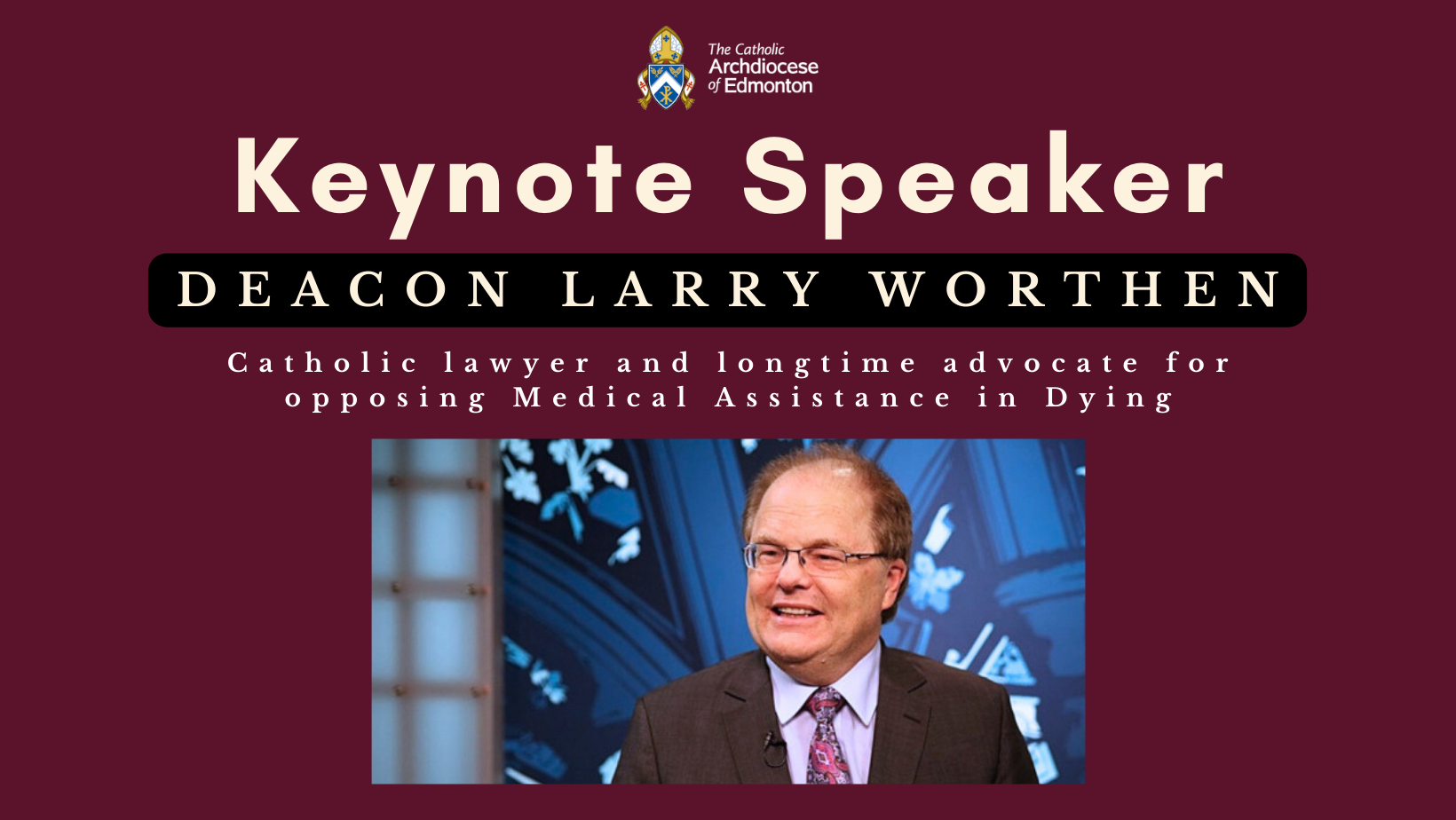 The Catholic Archdiocese of Edmonton

Keynote Speaker

DEACON LARRY WORTHEN

Catholic lawyer and longtime advocate for opposing Medical Assistance in Dying